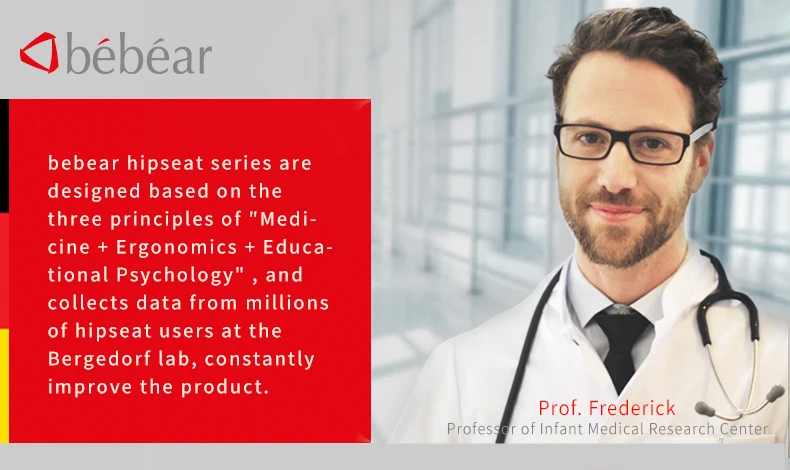 bébéar

bebear hipseat series are designed based on the three principles of "Medicine + Ergonomics + Educational Psychology" , and collects data from millions of hipseat users at the Bergedorf lab, constantly improve the product.

Prof. Frederick
Professor of Infant Medical Research Center